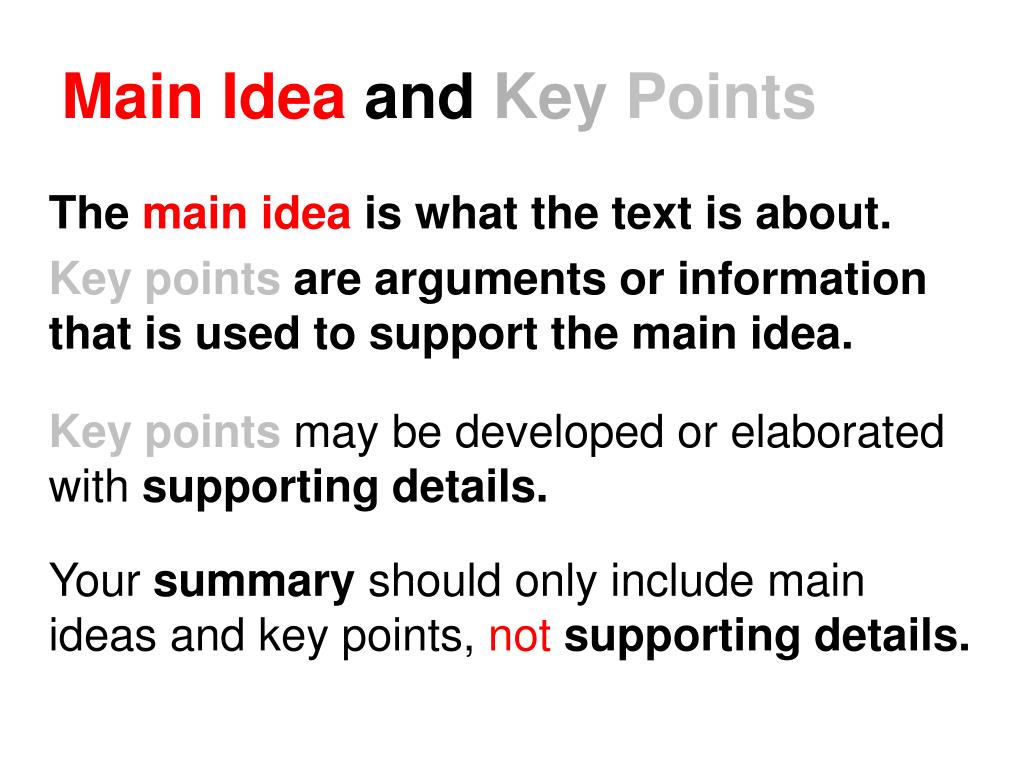 Main Idea and Key Points

The main idea is what the text is about.

Key points are arguments or information that is used to support the main idea.

Key points may be developed or elaborated with supporting details.

Your summary should only include main ideas and key points, not supporting details.